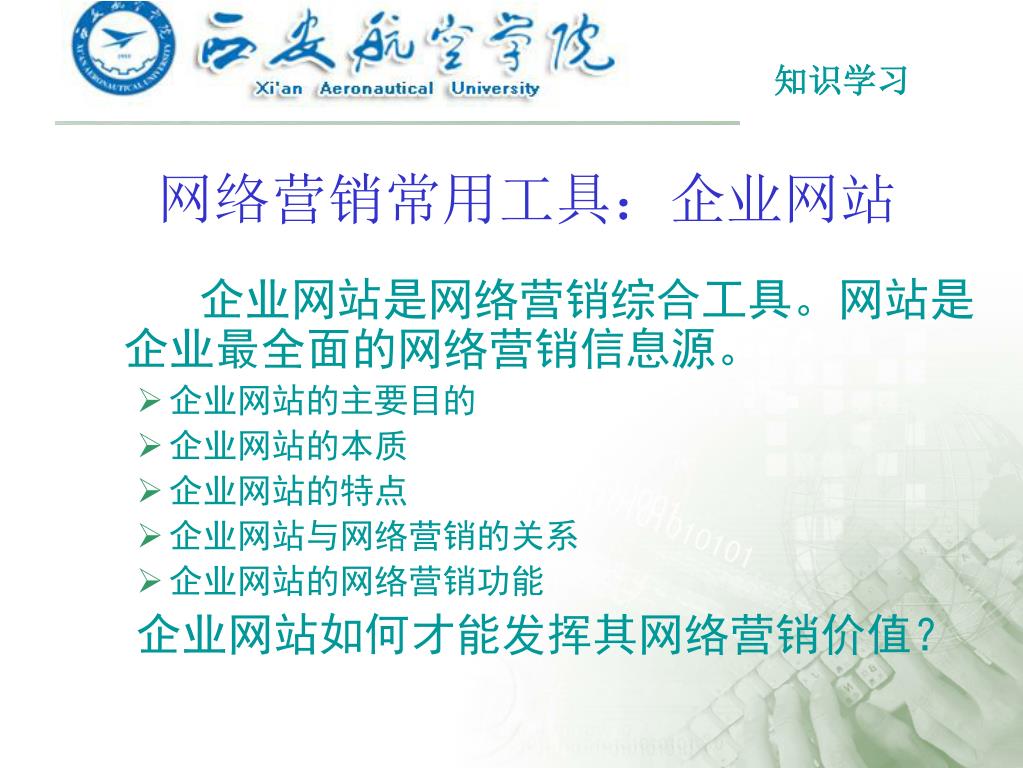 西安航空学院
Xi'an Aeronautical University

知识学习

网络营销常用工具：企业网站

企业网站是网络营销综合工具。网站是企业最全面的网络营销信息源。

➢ 企业网站的主要目的
➢ 企业网站的本质
➢ 企业网站的特点
➢ 企业网站与网络营销的关系
➢ 企业网站的网络营销功能

企业网站如何才能发挥其网络营销价值？